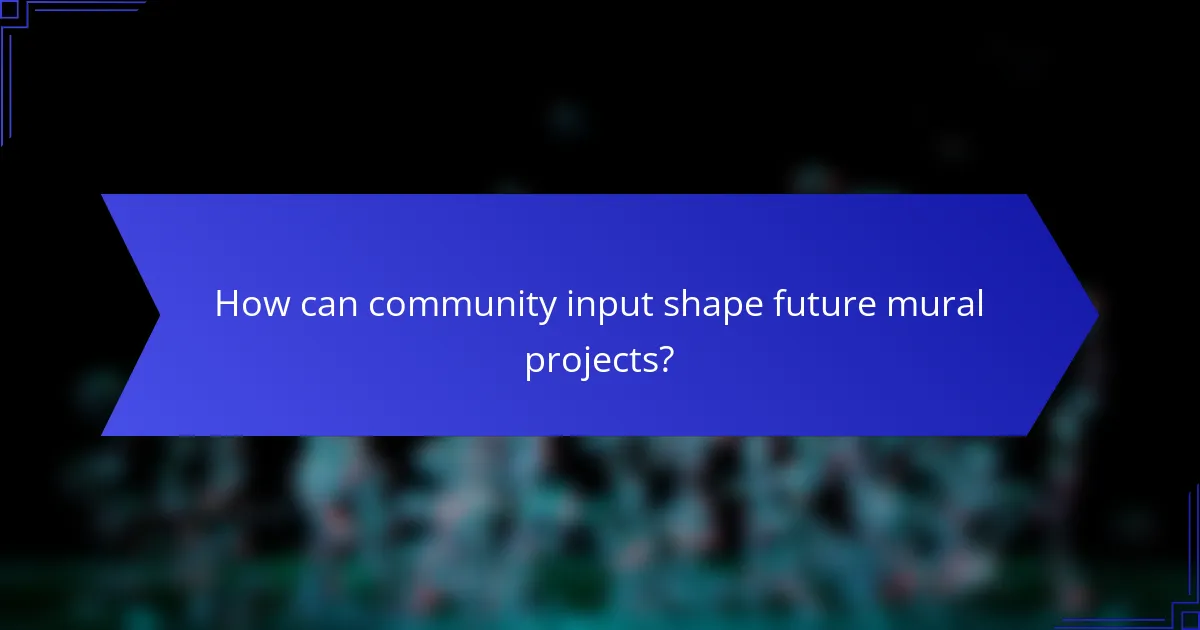 How can community input shape future mural projects?